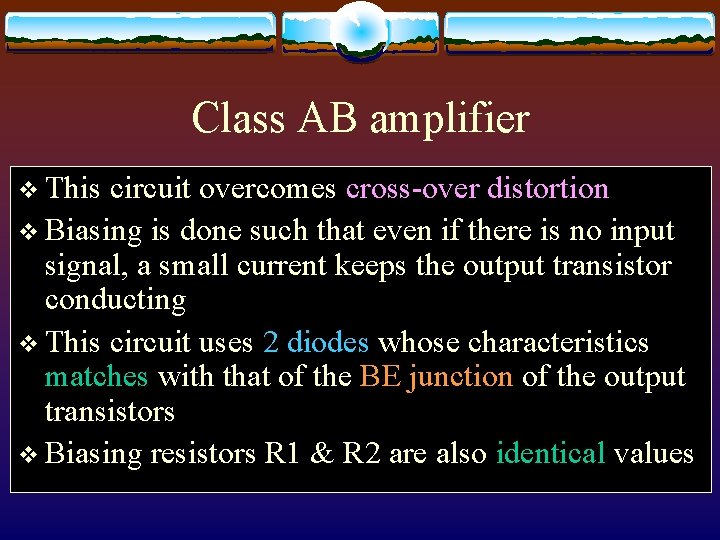 Class AB amplifier

❖ This circuit overcomes cross-over distortion

❖ Biasing is done such that even if there is no input signal, a small current keeps the output transistor conducting

❖ This circuit uses 2 diodes whose characteristics matches with that of the BE junction of the output transistors

❖ Biasing resistors R1 & R2 are also identical values